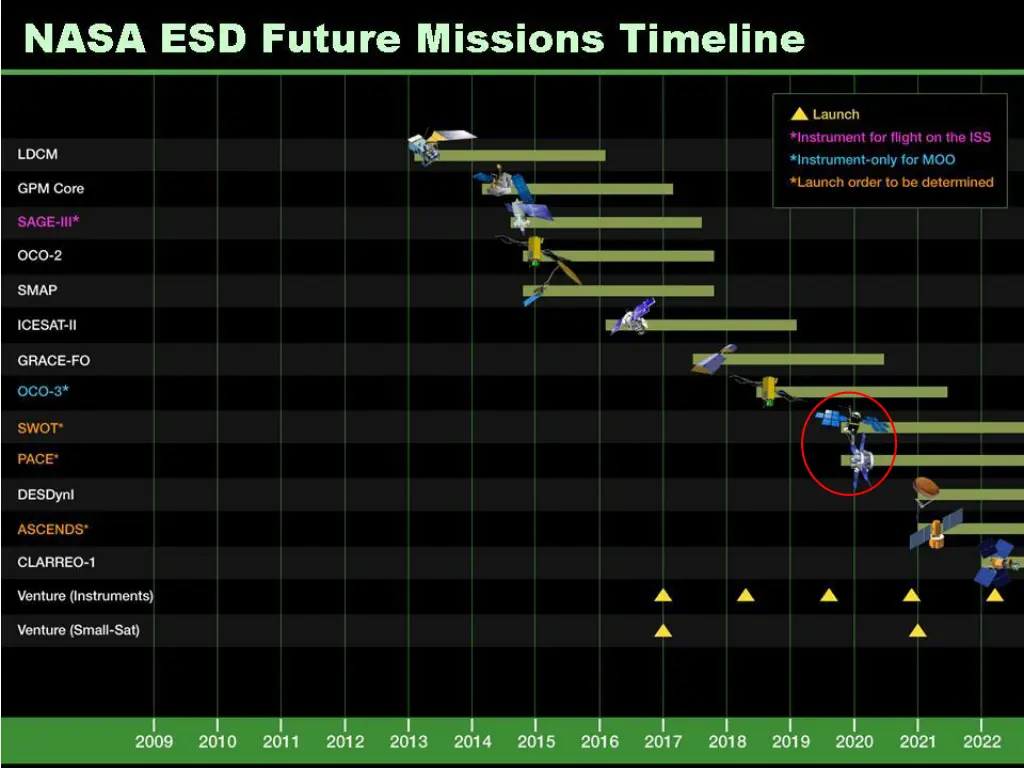 NASA ESD Future Missions Timeline

Launch
*Instrument for flight on the ISS
*Instrument-only for MOO
*Launch order to be determined

LDCM
GPM Core
SAGE-III*
OCO-2
SMAP
ICESAT-II
GRACE-FO
OCO-3*
SWOT*
PACE*
DESDynI
ASCENDS*
CLARREO-1
Venture (Instruments)
Venture (Small-Sat)

2009 2010 2011 2012 2013 2014 2015 2016 2017 2018 2019 2020 2021 2022